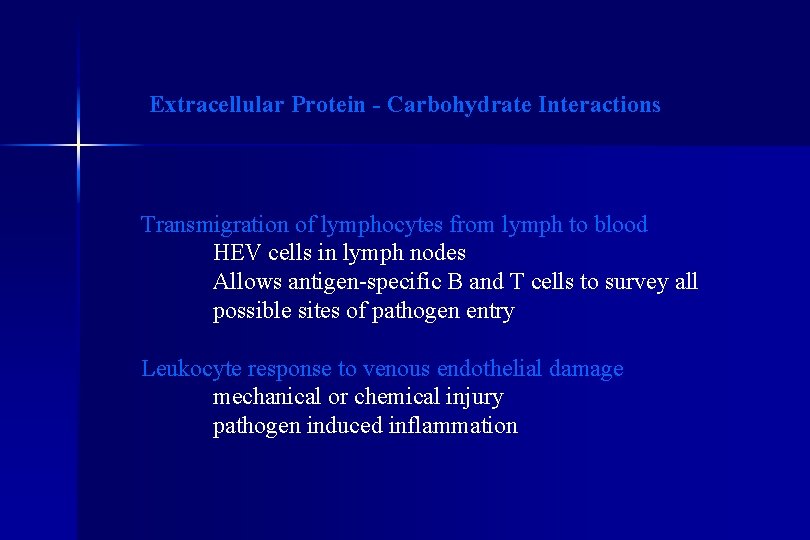 Extracellular Protein - Carbohydrate Interactions

Transmigration of lymphocytes from lymph to blood
HEV cells in lymph nodes
Allows antigen-specific B and T cells to survey all possible sites of pathogen entry

Leukocyte response to venous endothelial damage
mechanical or chemical injury
pathogen induced inflammation